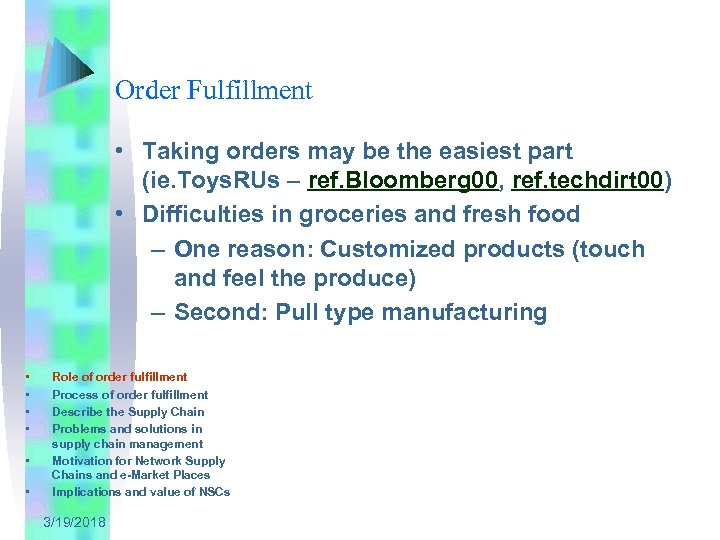 Order Fulfillment

• Taking orders may be the easiest part (ie.ToysRUs – ref.Bloomberg00, ref.techdirt00)
• Difficulties in groceries and fresh food
– One reason: Customized products (touch and feel the produce)
– Second: Pull type manufacturing

• Role of order fulfillment
• Process of order fulfillment
• Describe the Supply Chain
• Problems and solutions in supply chain management
• Motivation for Network Supply Chains and e-Market Places
• Implications and value of NSCs

3/19/2018